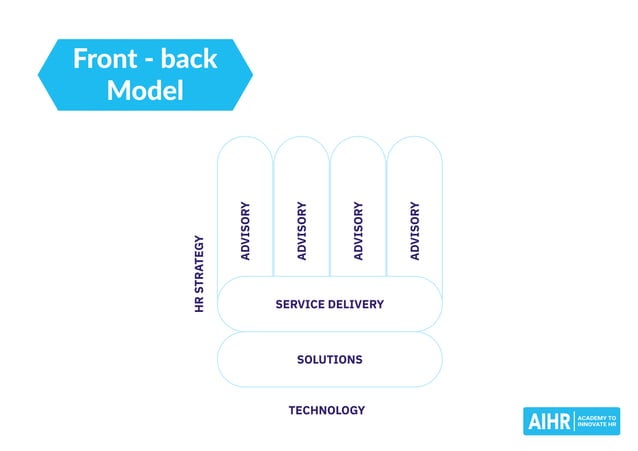 Front - back Model

HR STRATEGY

ADVISORY

ADVISORY

ADVISORY

ADVISORY

SERVICE DELIVERY

SOLUTIONS

TECHNOLOGY

AIHR ACADEMY TO INNOVATE HR